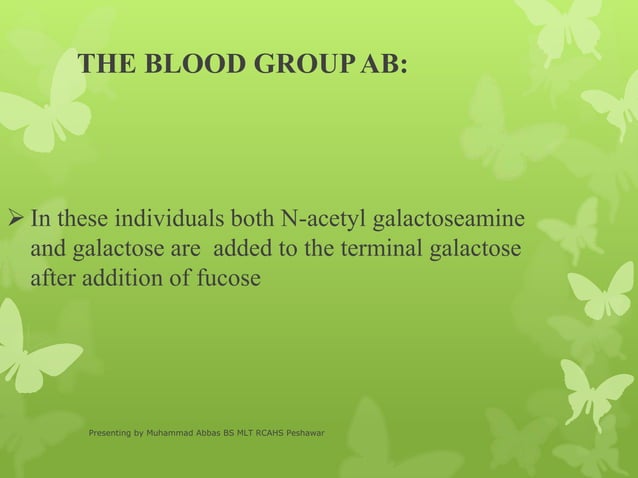 THE BLOOD GROUP AB:

➢ In these individuals both N-acetyl galactoseamine and galactose are added to the terminal galactose after addition of fucose

Presenting by Muhammad Abbas BS MLT RCAHS Peshawar